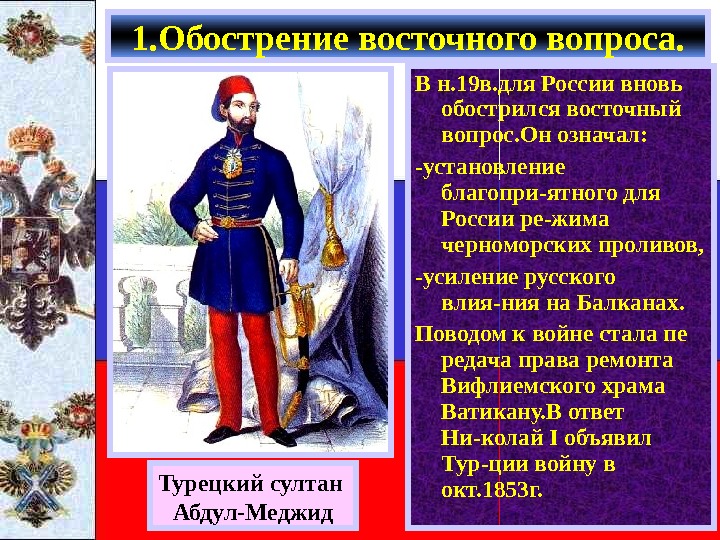 1.Обострение восточного вопроса.

Турецкий султан Абдул-Меджид

В н.19в.для России вновь обострился восточный вопрос.Он означал:

-установление благопри-ятного для России ре-жима черноморских проливов,

-усиление русского влия-ния на Балканах.

Поводом к войне стала пе редача права ремонта Вифлиемского храма Ватикану.В ответ Ни-колай I объявил Тур-ции войну в окт.1853г.